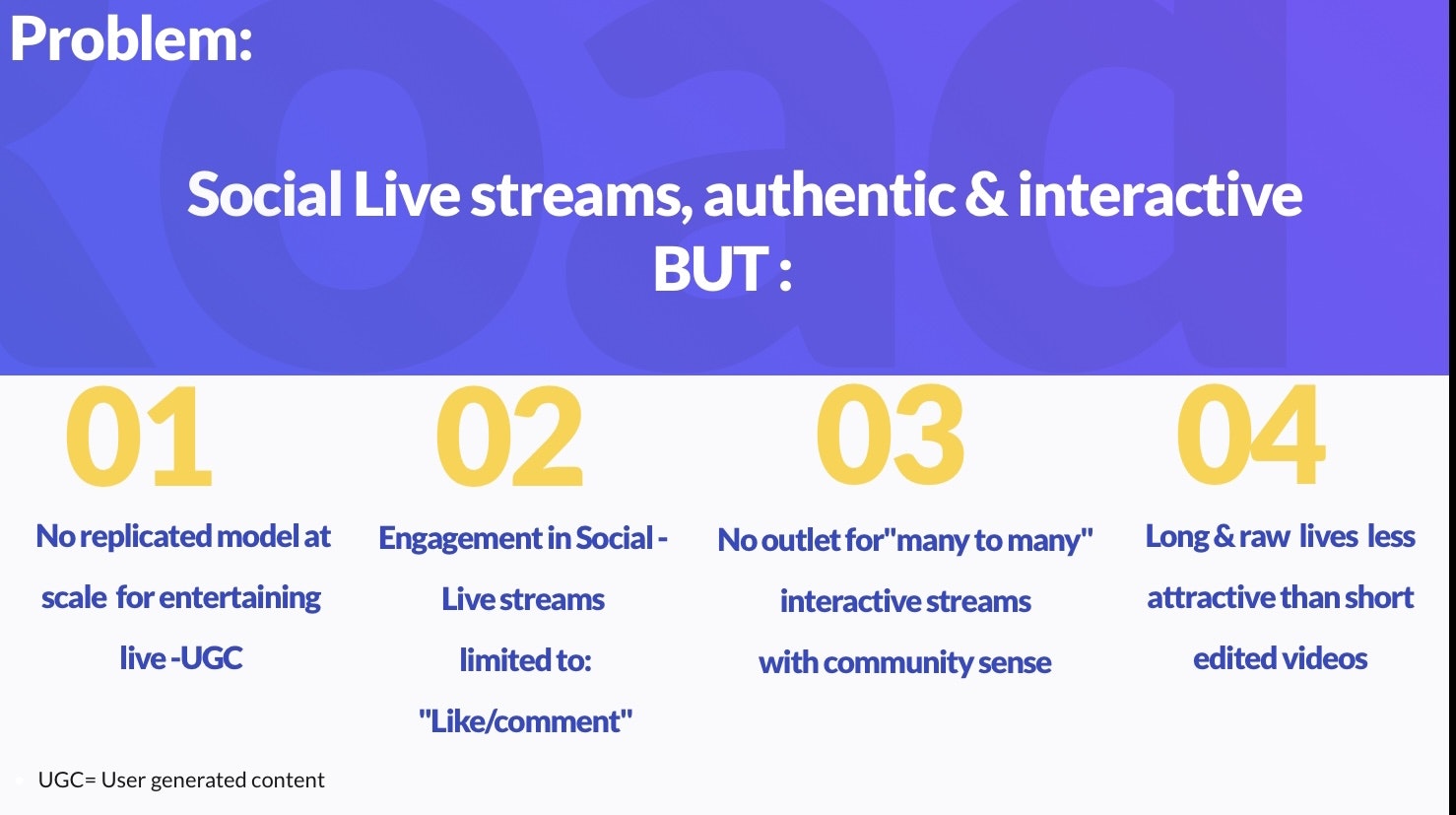 Problem:

Social Live streams, authentic & interactive
BUT :

01

No replicated model at scale for entertaining live -UGC

02

Engagement in Social - Live streams limited to: "Like/comment"

03

No outlet for"many to many" interactive streams with community sense

04

Long & raw lives less attractive than short edited videos

UGC= User generated content